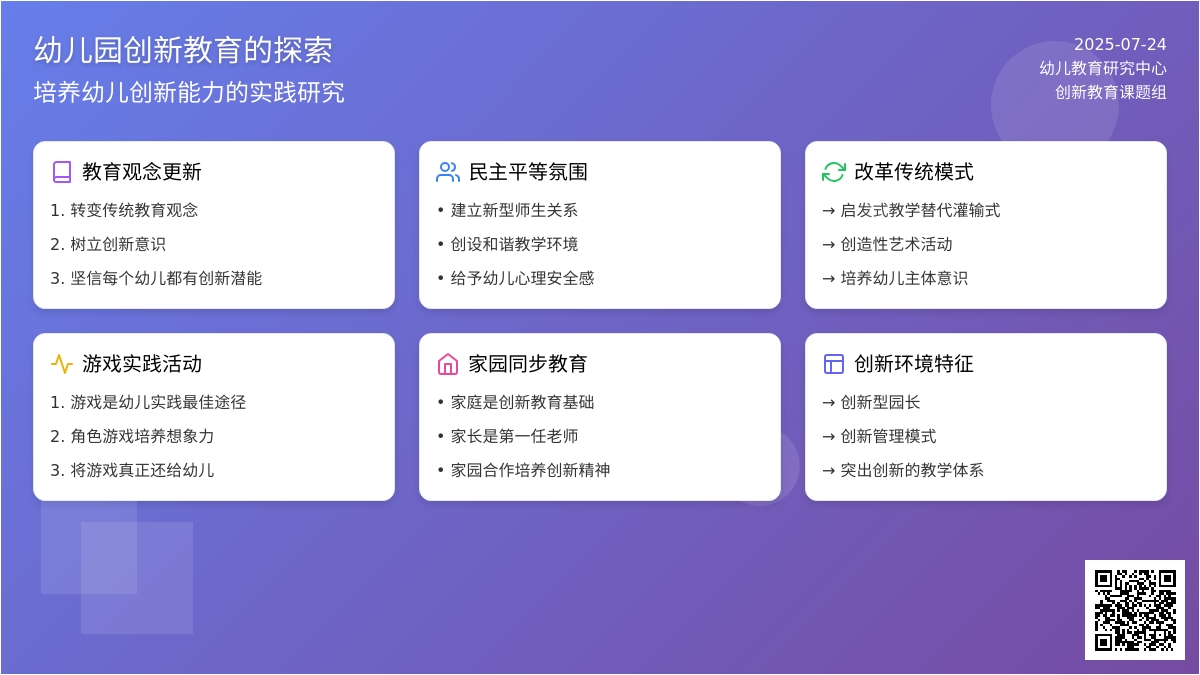 幼儿园创新教育的探索
培养幼儿创新能力的实践研究

2025-07-24
幼儿教育研究中心
创新教育课题组

教育观念更新
1. 转变传统教育观念
2. 树立创新意识
3. 坚信每个幼儿都有创新潜能

民主平等氛围
• 建立新型师生关系
• 创设和谐教学环境
• 给予幼儿心理安全感

改革传统模式
→ 启发式教学替代灌输式
→ 创造性艺术活动
→ 培养幼儿主体意识

游戏实践活动
1. 游戏是幼儿实践最佳途径
2. 角色游戏培养想象力
3. 将游戏真正还给幼儿

家园同步教育
• 家庭是创新教育基础
• 家长是第一任老师
• 家园合作培养创新精神

创新环境特征
→ 创新型园长
→ 创新管理模式
→ 突出创新的教学体系